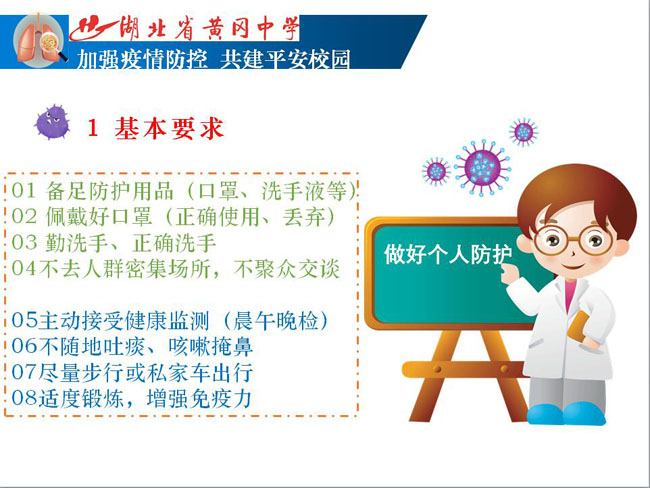 湖北省黄冈中学
加强疫情防控 共建平安校园

1 基本要求

01 备足防护用品（口罩、洗手液等）
02 佩戴好口罩（正确使用、丢弃）
03 勤洗手、正确洗手
04不去人群密集场所，不聚众交谈

05主动接受健康监测（晨午晚检）
06不随地吐痰、咳嗽掩鼻
07尽量步行或私家车出行
08适度锻炼，增强免疫力

做好个人防护